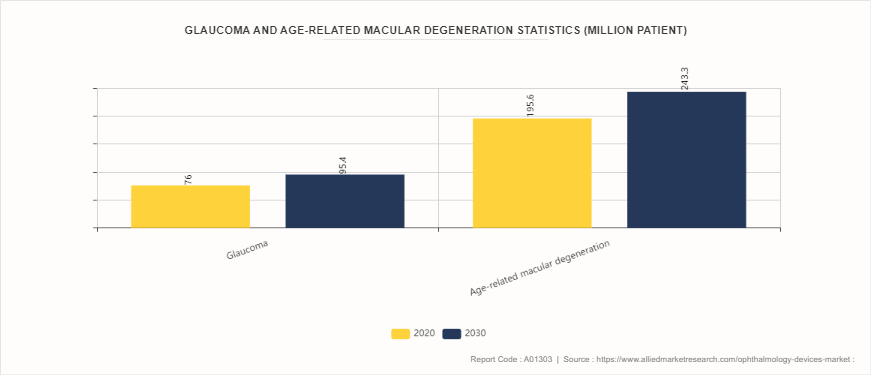 GLAUCOMA AND AGE-RELATED MACULAR DEGENERATION STATISTICS (MILLION PATIENT)

76
95.4
195.6
243.3

Glaucoma
Age-related macular degeneration

2020 2030

Report Code : A01303 | Source : https://www.alliedmarketresearch.com/ophthalmology-devices-market :